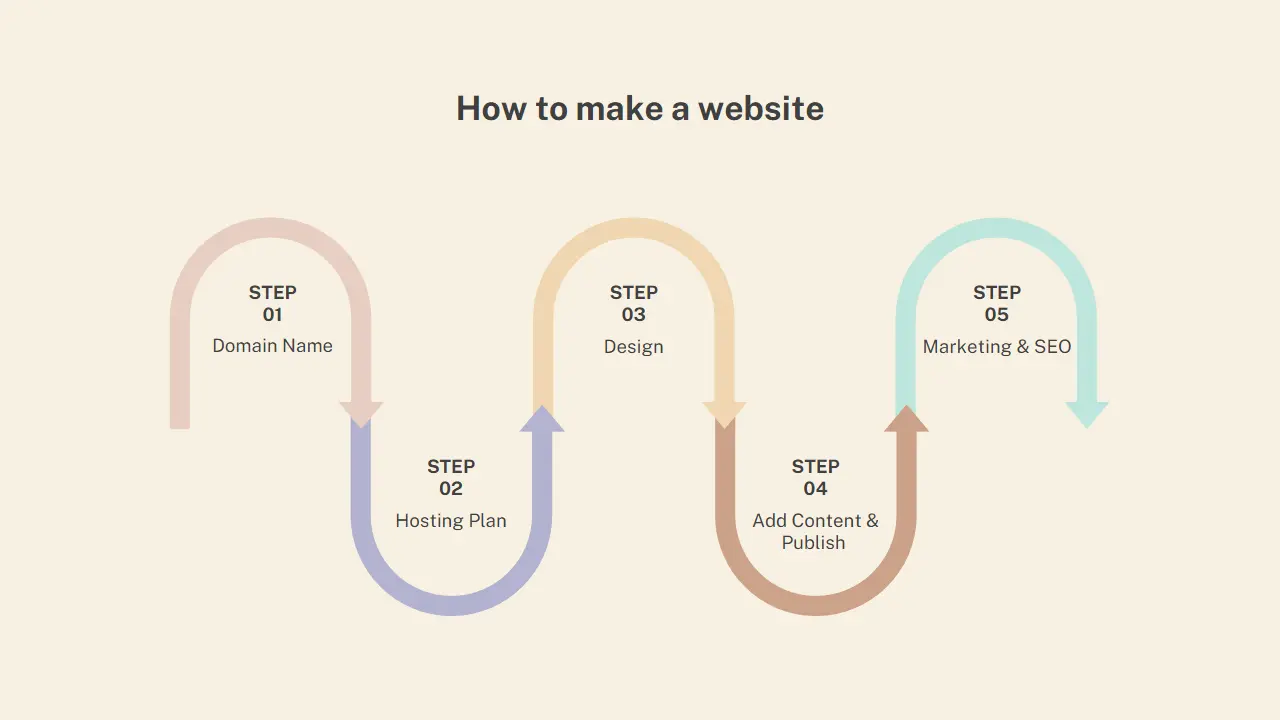 How to make a website

STEP
01
Domain Name

STEP
02
Hosting Plan

STEP
03
Design

STEP
04
Add Content & Publish

STEP
05
Marketing & SEO